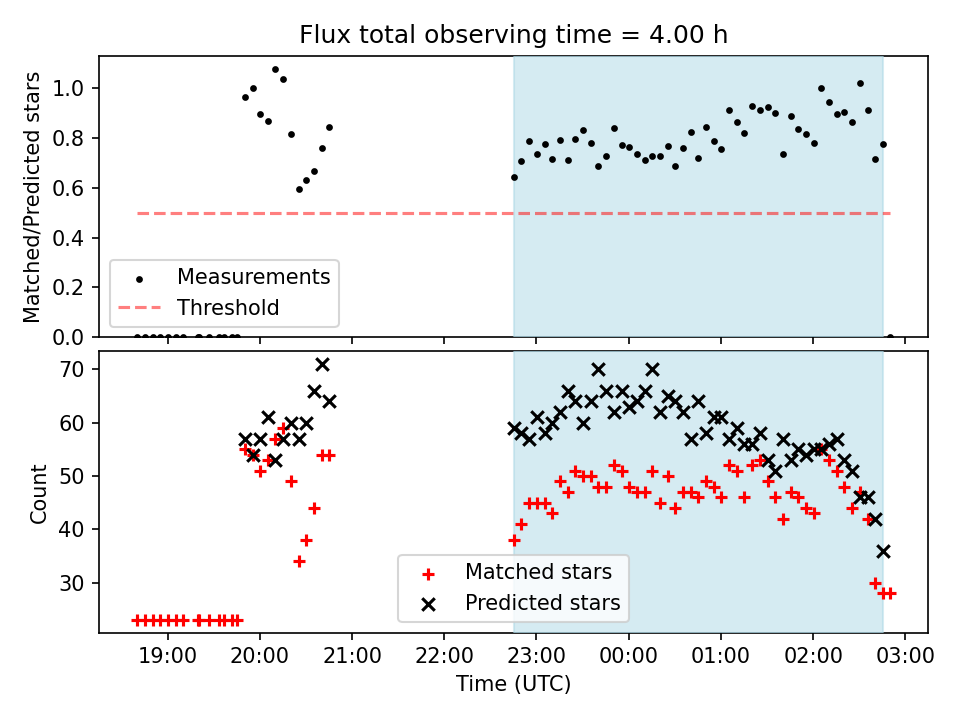 Flux total observing time = 4.00 h

Matched/Predicted stars

1.0
0.8
0.6
0.4
0.2
0.0

Measurements
Threshold

Count

70
60
50
40
30

Matched stars
Predicted stars

19:00
20:00
21:00
22:00
23:00
00:00
01:00
02:00
03:00

Time (UTC)